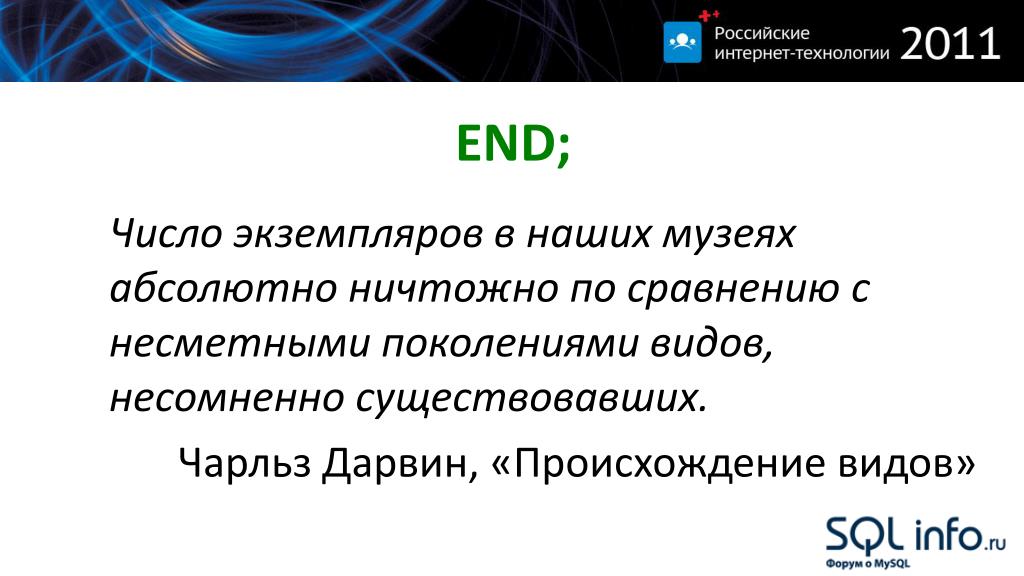 Российские интернет-технологии 2011

END;

Число экземпляров в наших музеях абсолютно ничтожно по сравнению с несметными поколениями видов, несомненно существовавших.

Чарльз Дарвин, «Происхождение видов»

SQL info.ru
Форум о MySQL